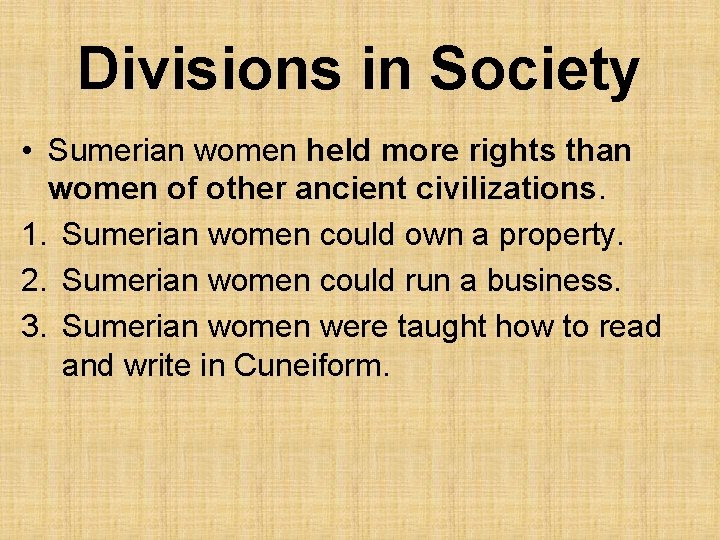 Divisions in Society

• Sumerian women held more rights than women of other ancient civilizations.
1. Sumerian women could own a property.
2. Sumerian women could run a business.
3. Sumerian women were taught how to read and write in Cuneiform.